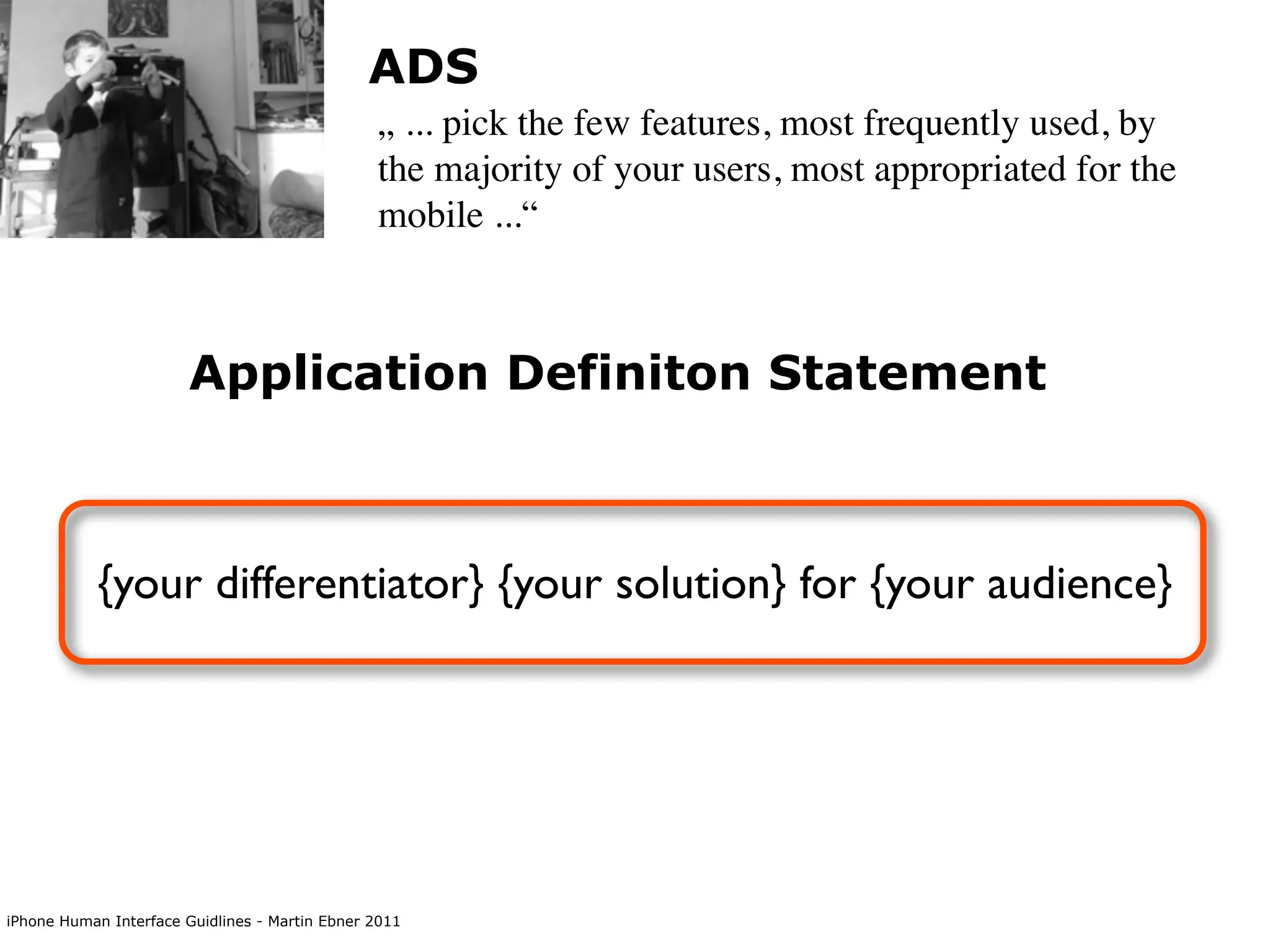 ADS

„ ... pick the few features, most frequently used, by the majority of your users, most appropriated for the mobile ...“

Application Definiton Statement

{your differentiator} {your solution} for {your audience}

iPhone Human Interface Guidlines - Martin Ebner 2011